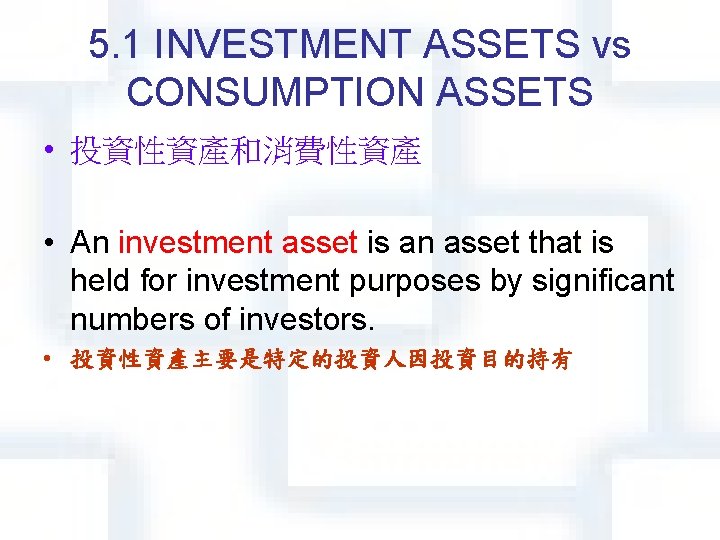 5.1 INVESTMENT ASSETS vs CONSUMPTION ASSETS

• 投資性資產和消費性資產

• An investment asset is an asset that is held for investment purposes by significant numbers of investors.

• 投資性資產主要是特定的投資人因投資目的持有